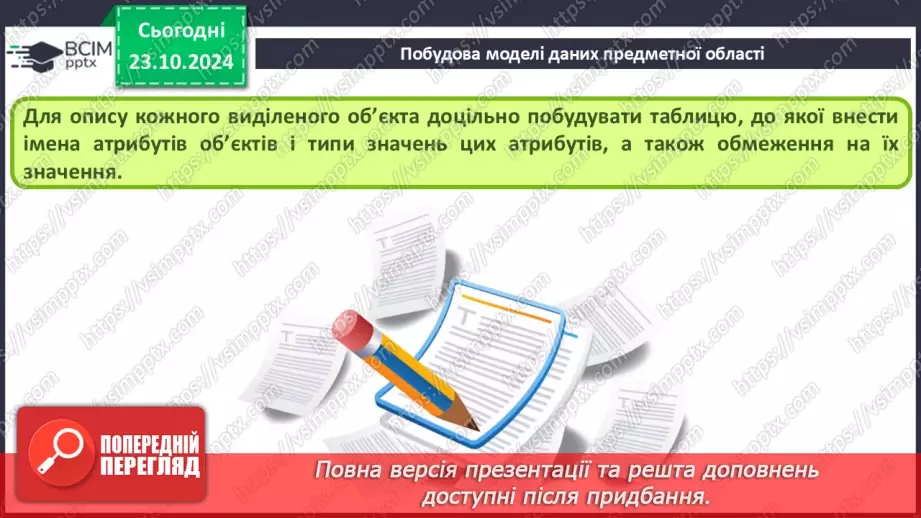 ВСІМ pptx

Сьогодні 23.10.2024

Побудова моделі даних предметної області

Для опису кожного виділеного об'єкта доцільно побудувати таблицю, до якої внести імена атрибутів об'єктів і типи значень цих атрибутів, а також обмеження на їх значення.

https://vsimpptx.com

ПОПЕРЕДНІЙ ПЕРЕГЛЯД

Повна версія презентації та решта доповнень доступні після придбання.